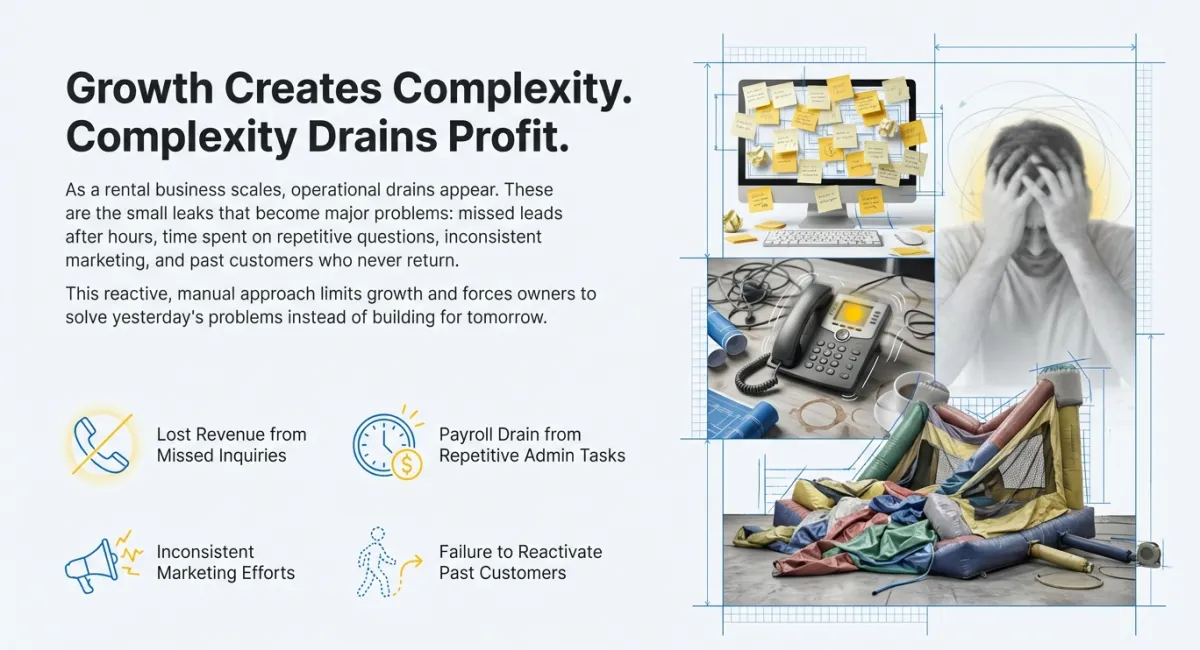 Growth Creates Complexity. Complexity Drains Profit.

As a rental business scales, operational drains appear. These are the small leaks that become major problems: missed leads after hours, time spent on repetitive questions, inconsistent marketing, and past customers who never return.

This reactive, manual approach limits growth and forces owners to solve yesterday's problems instead of building for tomorrow.

Lost Revenue from Missed Inquiries

Payroll Drain from Repetitive Admin Tasks

Inconsistent Marketing Efforts

Failure to Reactivate Past Customers